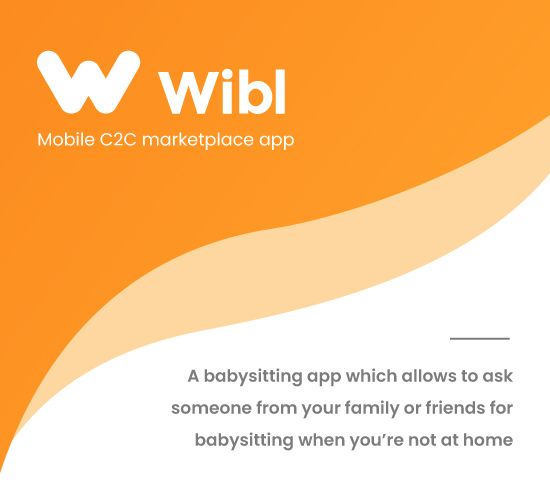 Wibl

Mobile C2C marketplace app

A babysitting app which allows to ask someone from your family or friends for babysitting when you're not at home